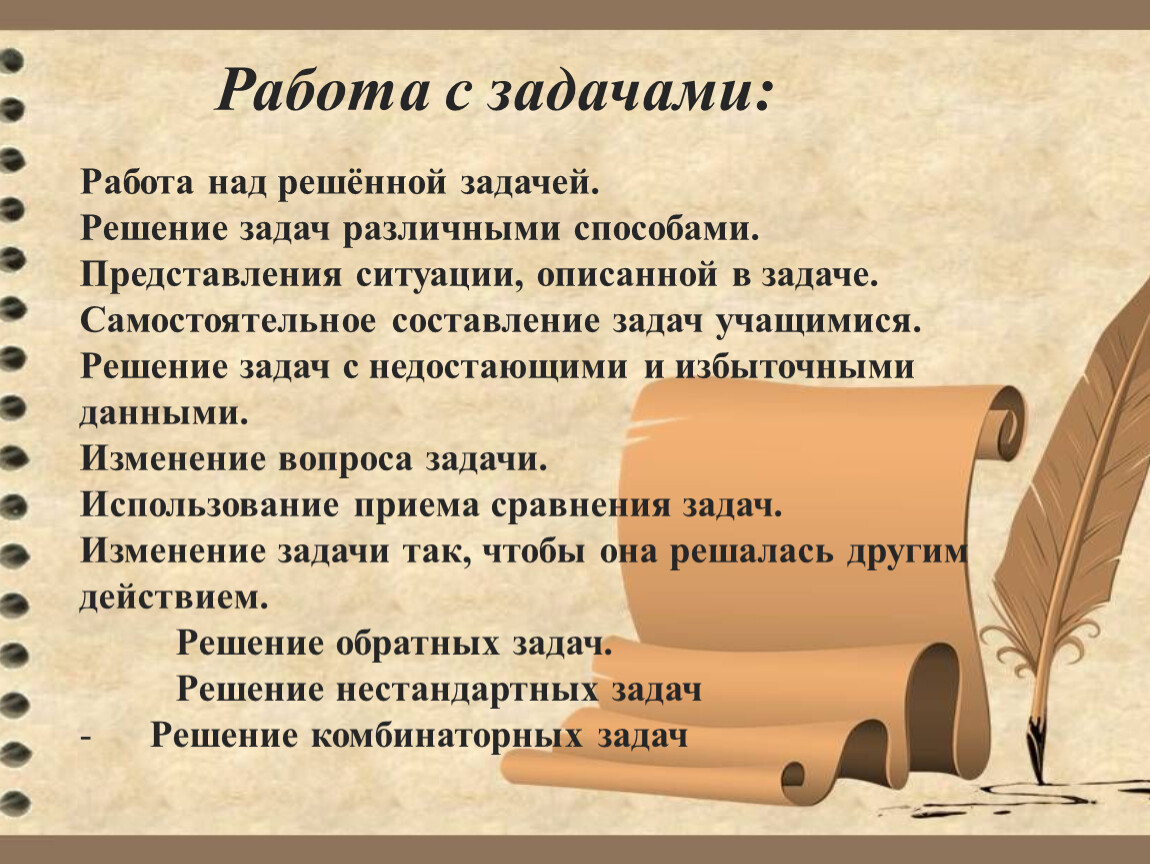 Работа с задачами:

Работа над решённой задачей.
Решение задач различными способами.
Представления ситуации, описанной в задаче.
Самостоятельное составление задач учащимися.
Решение задач с недостающими и избыточными данными.
Изменение вопроса задачи.
Использование приема сравнения задач.
Изменение задачи так, чтобы она решалась другим действием.
Решение обратных задач.
Решение нестандартных задач
- Решение комбинаторных задач